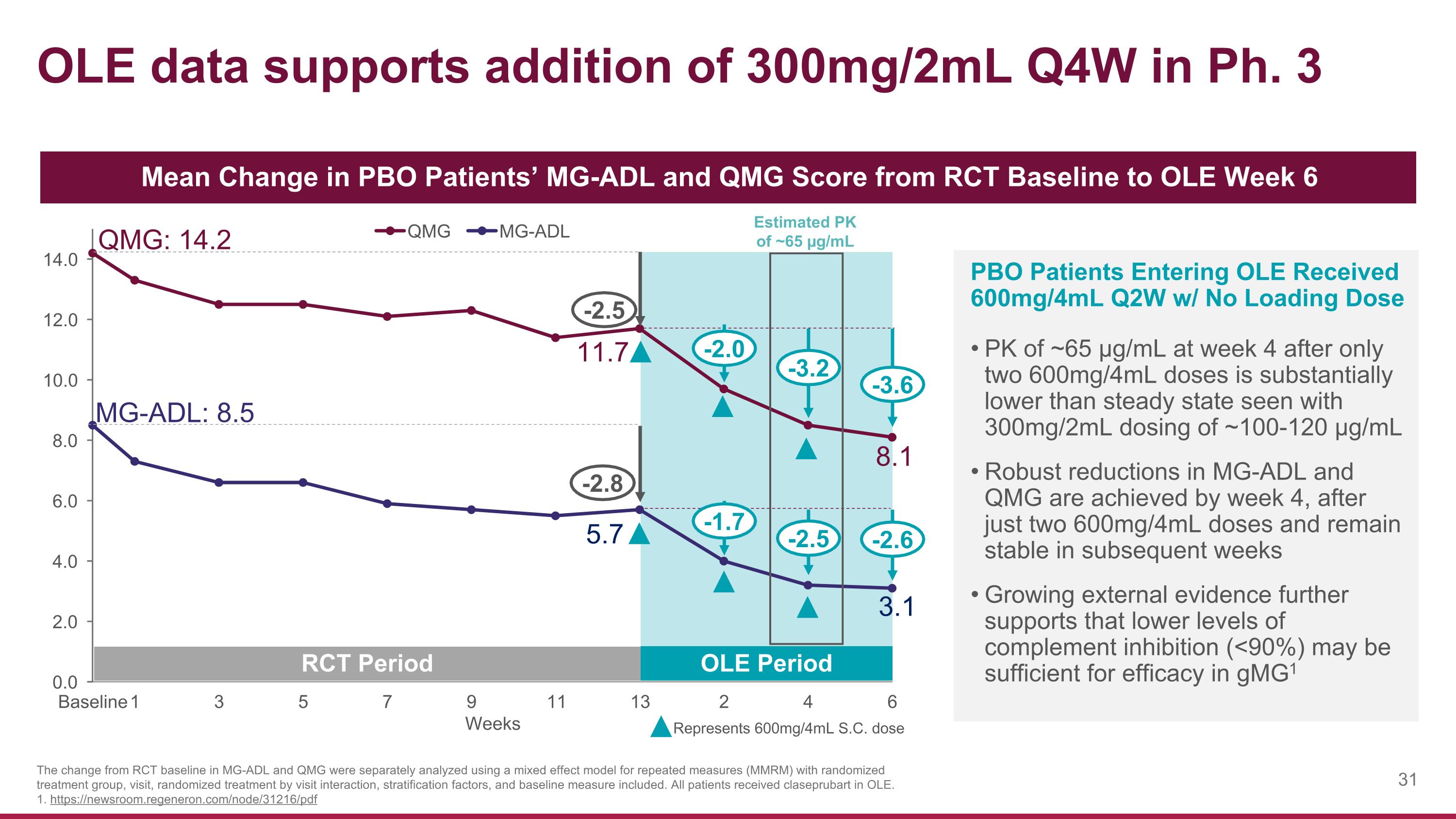 OLE data supports addition of 300mg/2mL Q4W in Ph. 3

Mean Change in PBO Patients' MG-ADL and QMG Score from RCT Baseline to OLE Week 6

QMG MG-ADL

Estimated PK of ~65 µg/mL

QMG: 14.2

MG-ADL: 8.5

14.0
12.0
10.0
8.0
6.0
4.0
2.0
0.0

-2.5
11.7
-2.0
-3.2
-3.6
8.1

-2.8
5.7
-1.7
-2.5
-2.6
3.1

RCT Period
OLE Period

Baseline 1 3 5 7 9 11 13 2 4 6
Weeks

Represents 600mg/4mL S.C. dose

PBO Patients Entering OLE Received 600mg/4mL Q2W w/ No Loading Dose

• PK of ~65 µg/mL at week 4 after only two 600mg/4mL doses is substantially lower than steady state seen with 300mg/2mL dosing of ~100-120 µg/mL

• Robust reductions in MG-ADL and QMG are achieved by week 4, after just two 600mg/4mL doses and remain stable in subsequent weeks

• Growing external evidence further supports that lower levels of complement inhibition (<90%) may be sufficient for efficacy in gMG$^1$

The change from RCT baseline in MG-ADL and QMG were separately analyzed using a mixed effect model for repeated measures (MMRM) with randomized treatment group, visit, randomized treatment by visit interaction, stratification factors, and baseline measure included. All patients received claseprubart in OLE.
1. https://newsroom.regeneron.com/node/31216/pdf

31